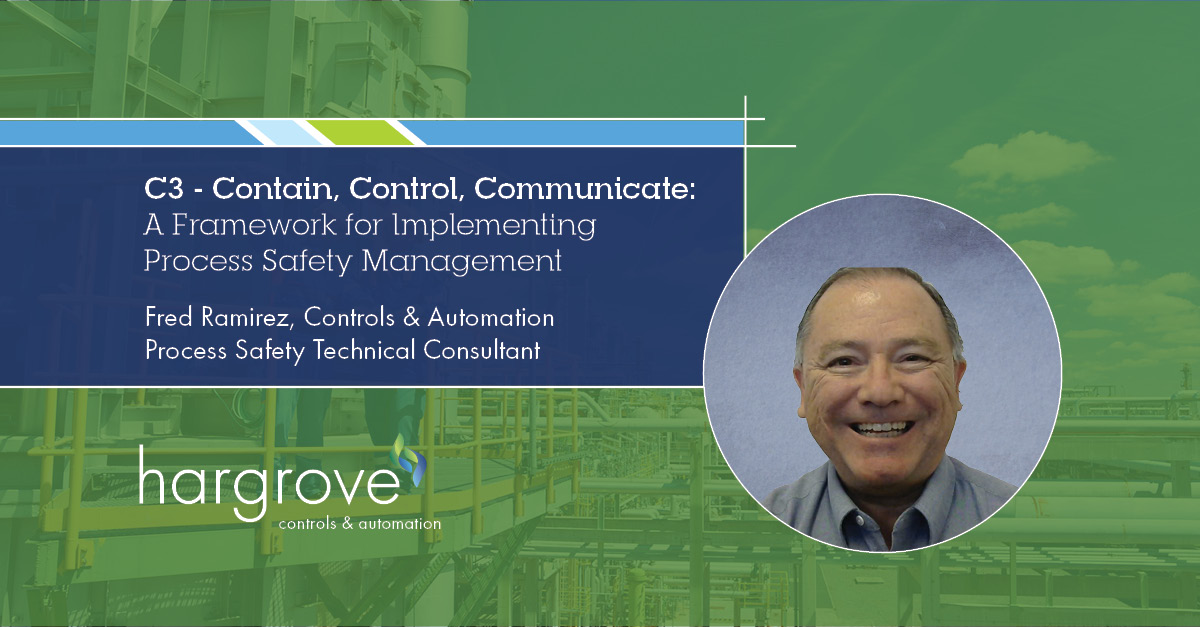 C3 - Contain, Control, Communicate:
A Framework for Implementing Process Safety Management

Fred Ramirez, Controls & Automation Process Safety Technical Consultant

hargrove
controls & automation